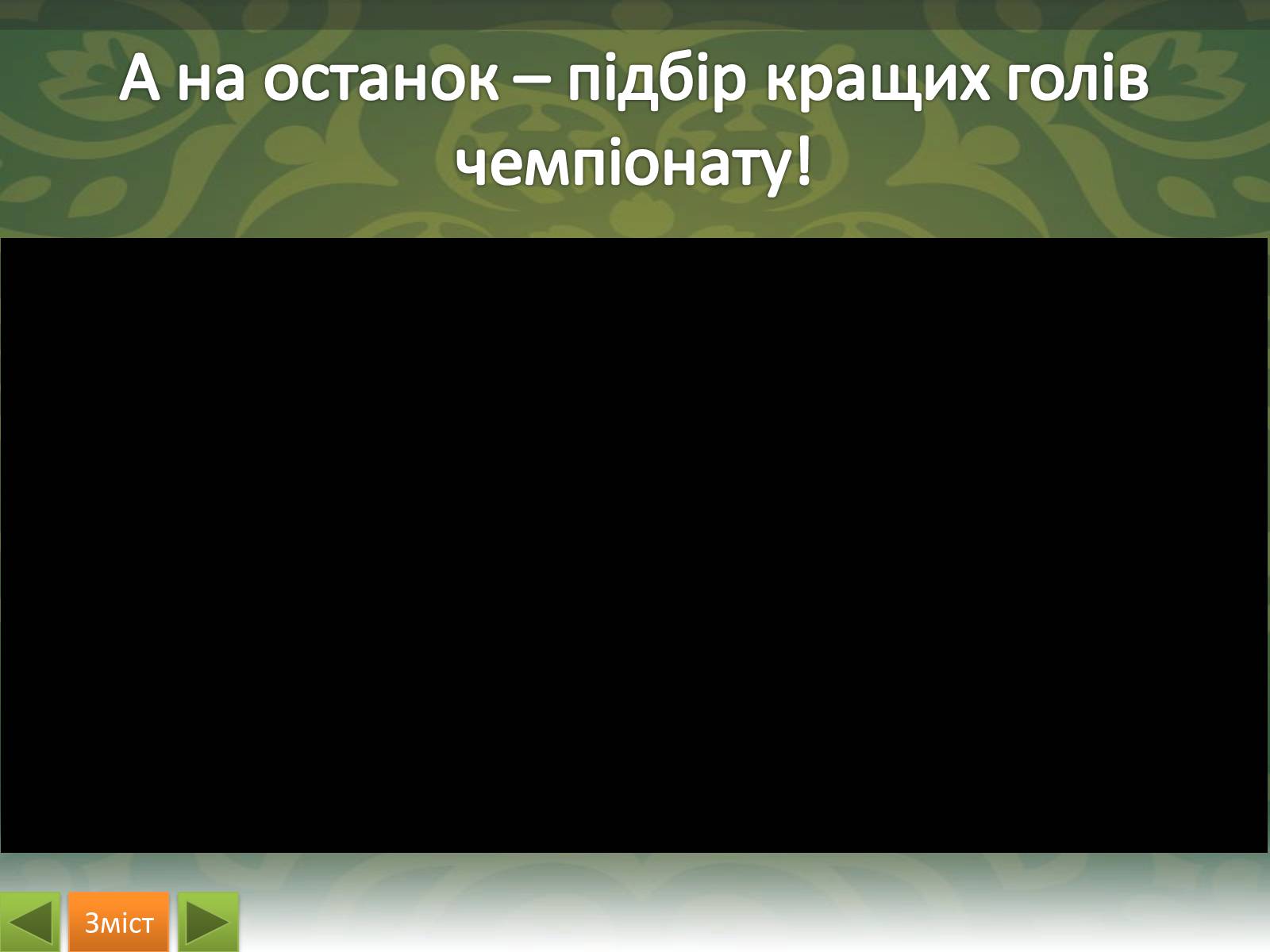 А на останок – підбір кращих голів чемпіонату!

Зміст